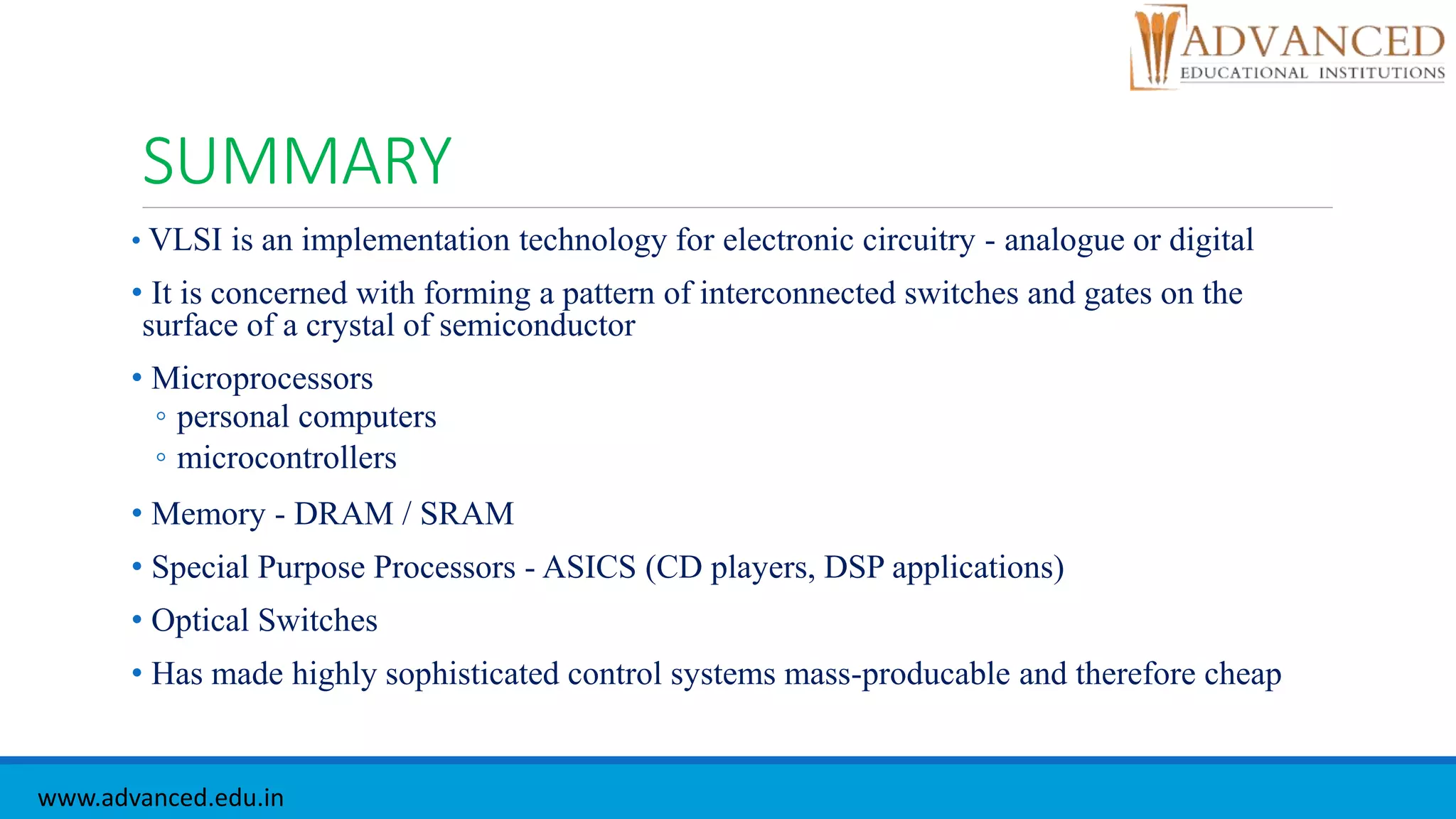 ADVANCED
EDUCATIONAL INSTITUTIONS

SUMMARY

• VLSI is an implementation technology for electronic circuitry - analogue or digital

• It is concerned with forming a pattern of interconnected switches and gates on the surface of a crystal of semiconductor

• Microprocessors
◦ personal computers
◦ microcontrollers

• Memory - DRAM / SRAM

• Special Purpose Processors - ASICS (CD players, DSP applications)

• Optical Switches

• Has made highly sophisticated control systems mass-producable and therefore cheap

www.advanced.edu.in